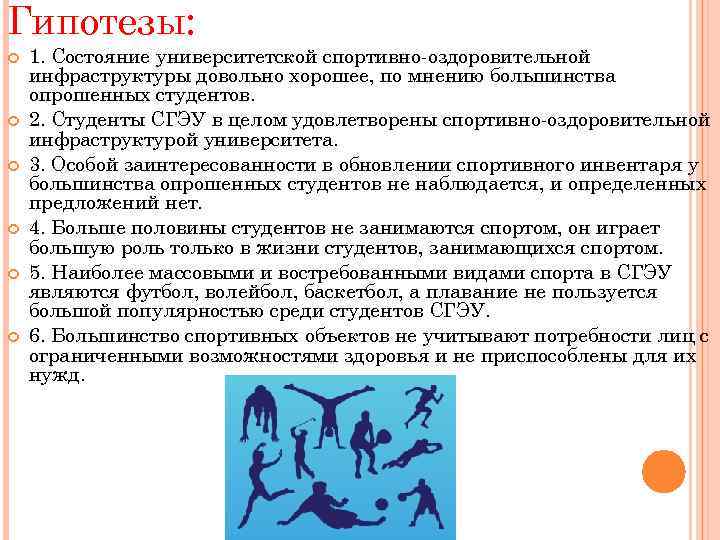 Гипотезы:

1. Состояние университетской спортивно-оздоровительной инфраструктуры довольно хорошее, по мнению большинства опрошенных студентов.

2. Студенты СГЭУ в целом удовлетворены спортивно-оздоровительной инфраструктурой университета.

3. Особой заинтересованности в обновлении спортивного инвентаря у большинства опрошенных студентов не наблюдается, и определенных предложений нет.

4. Больше половины студентов не занимаются спортом, он играет большую роль только в жизни студентов, занимающихся спортом.

5. Наиболее массовыми и востребованными видами спорта в СГЭУ являются футбол, волейбол, баскетбол, а плавание не пользуется большой популярностью среди студентов СГЭУ.

6. Большинство спортивных объектов не учитывают потребности лиц с ограниченными возможностями здоровья и не приспособлены для их нужд.